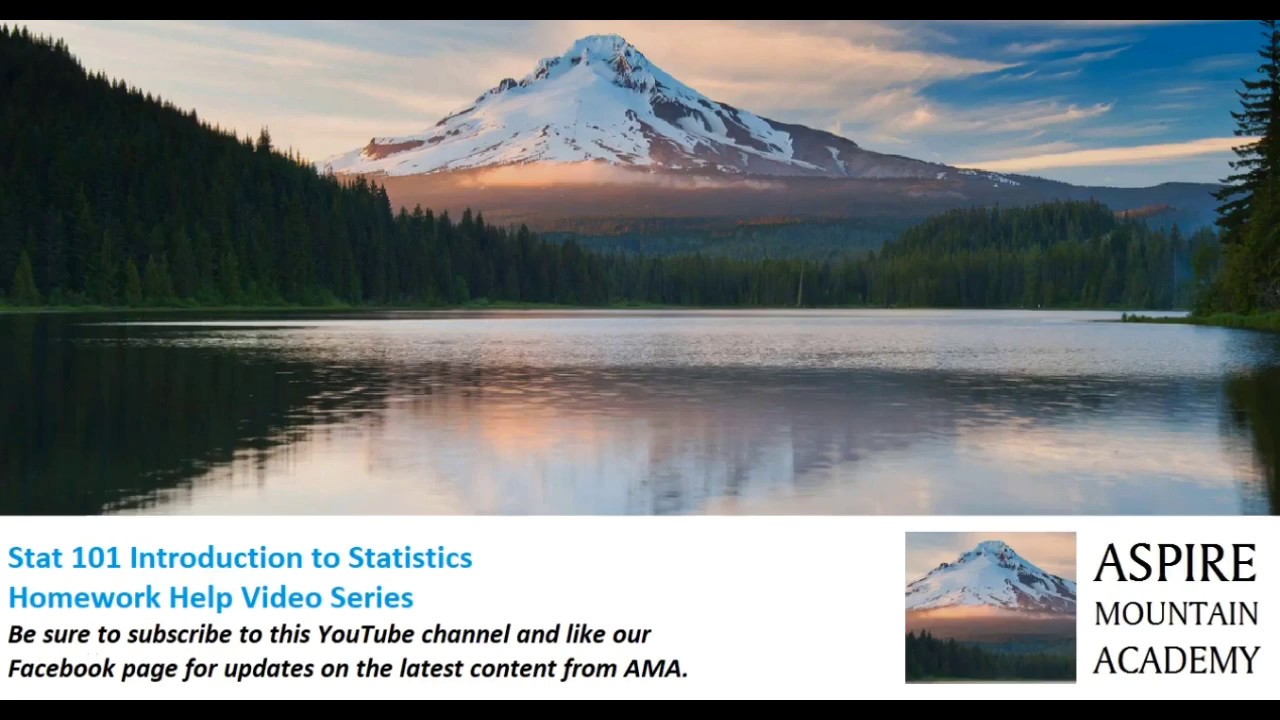 Stat 101 Introduction to Statistics
Homework Help Video Series
Be sure to subscribe to this YouTube channel and like our Facebook page for updates on the latest content from AMA.

ASPIRE
MOUNTAIN
ACADEMY